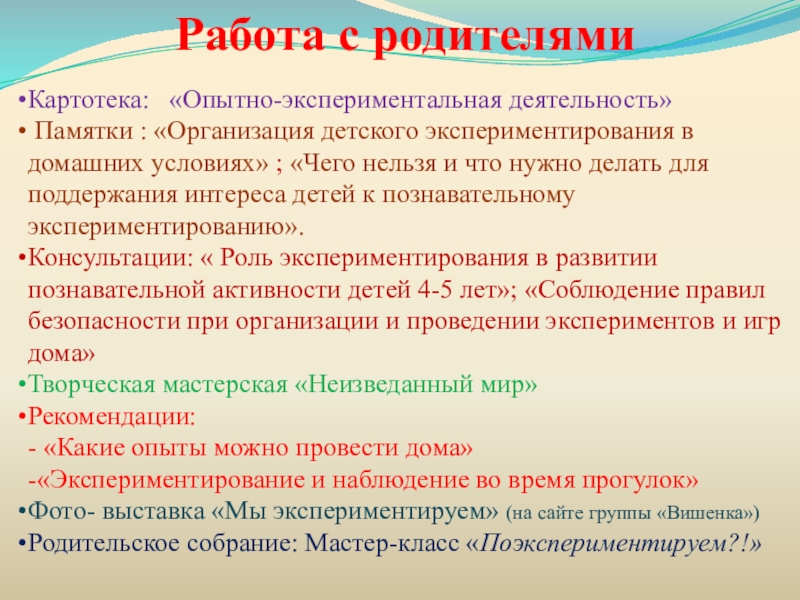 Работа с родителями

•Картотека: «Опытно-экспериментальная деятельность»
• Памятки : «Организация детского экспериментирования в домашних условиях» ; «Чего нельзя и что нужно делать для поддержания интереса детей к познавательному экспериментированию».
•Консультации: « Роль экспериментирования в развитии познавательной активности детей 4-5 лет»; «Соблюдение правил безопасности при организации и проведении экспериментов и игр дома»
•Творческая мастерская «Неизведанный мир»
•Рекомендации:
- «Какие опыты можно провести дома»
-«Экспериментирование и наблюдение во время прогулок»
•Фото- выставка «Мы экспериментируем» (на сайте группы «Вишенка»)
•Родительское собрание: Мастер-класс «Поэкспериментируем?!»